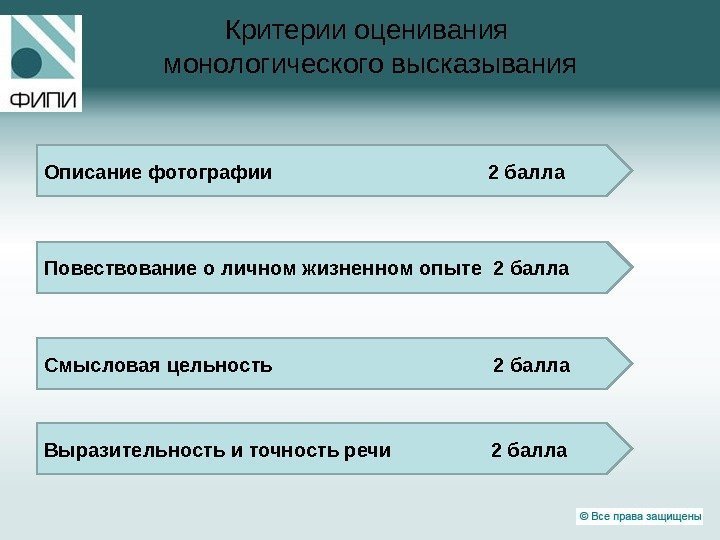 ФИПИ

Критерии оценивания монологического высказывания

Описание фотографии 2 балла

Повествование о личном жизненном опыте 2 балла

Смысловая цельность 2 балла

Выразительность и точность речи 2 балла

© Все права защищены